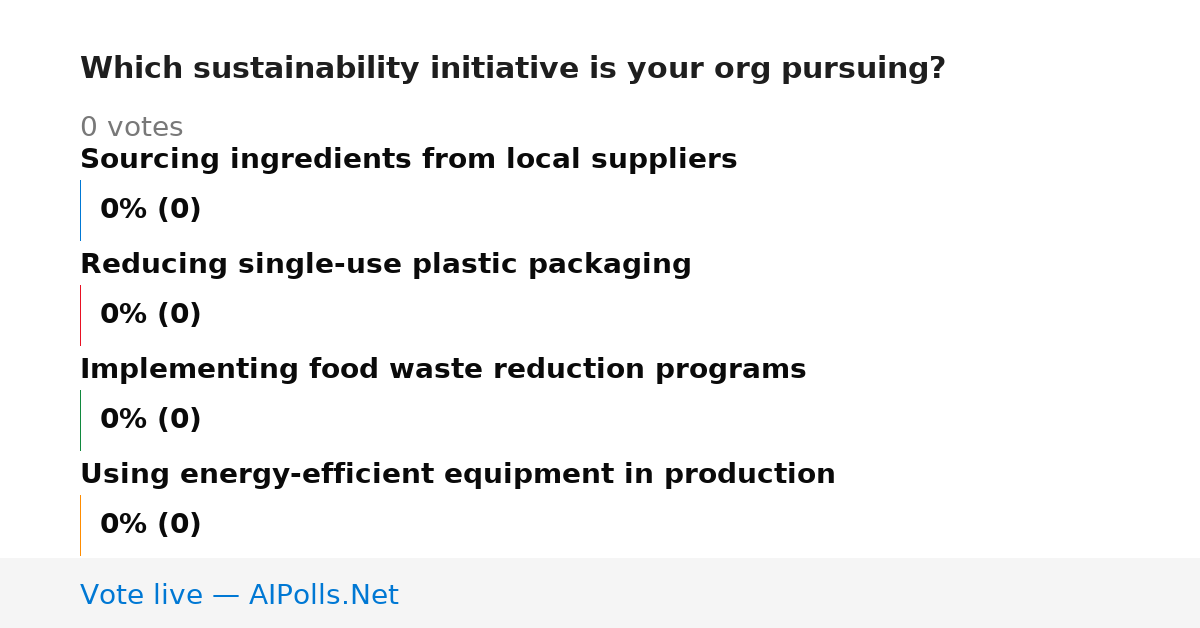 Which sustainability initiative is your org pursuing?

0 votes

Sourcing ingredients from local suppliers

0% (0)

Reducing single-use plastic packaging

0% (0)

Implementing food waste reduction programs

0% (0)

Using energy-efficient equipment in production

0% (0)

Vote live — AIPolls.Net